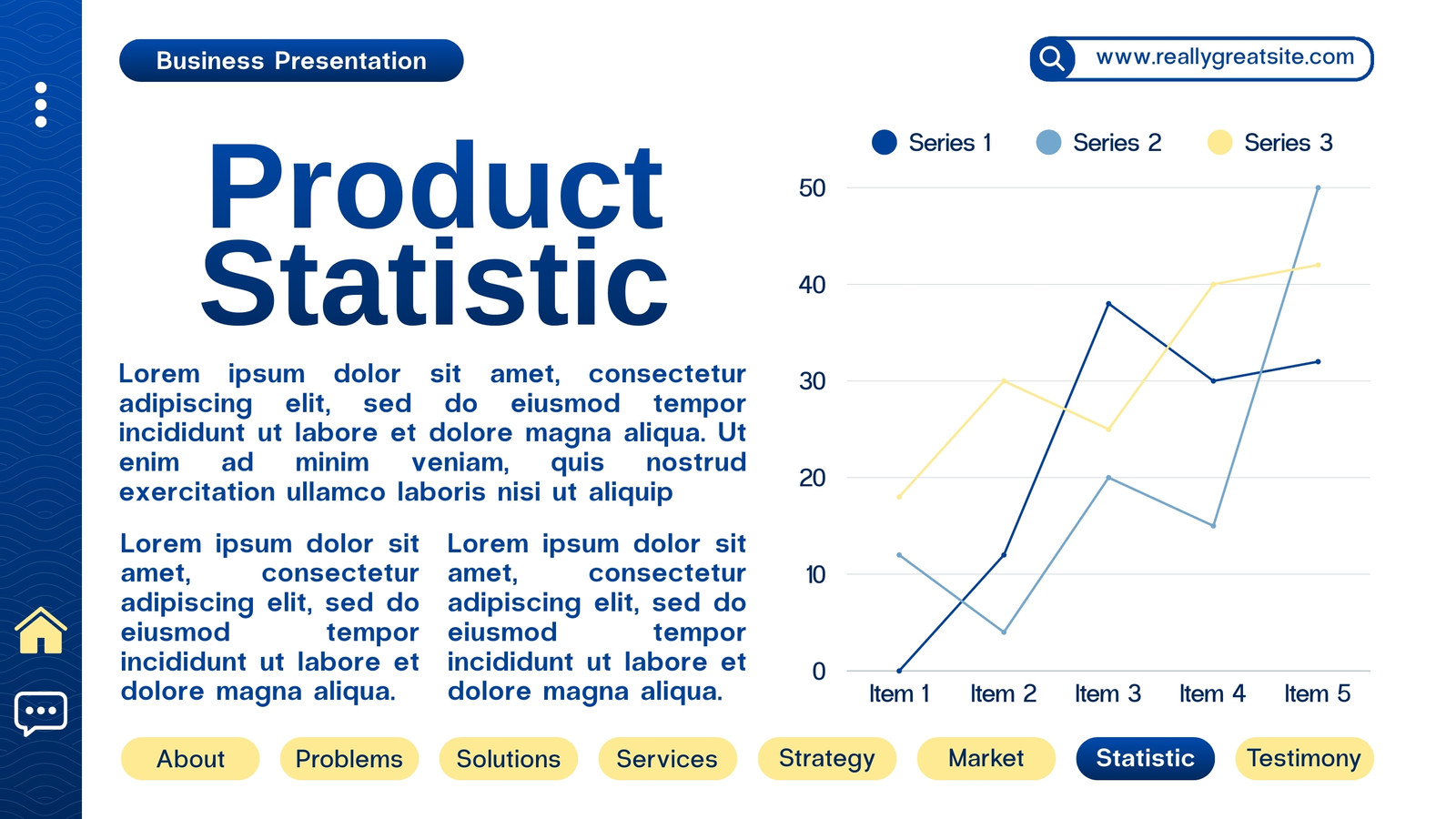 Business Presentation

www.reallygreatsite.com

Product Statistic

Lorem ipsum dolor sit amet, consectetur adipiscing elit, sed do eiusmod tempor incididunt ut labore et dolore magna aliqua. Ut enim ad minim veniam, quis nostrud exercitation ullamco laboris nisi ut aliquip

Lorem ipsum dolor sit amet, consectetur adipiscing elit, sed do eiusmod tempor incididunt ut labore et dolore magna aliqua.

Lorem ipsum dolor sit amet, consectetur adipiscing elit, sed do eiusmod tempor incididunt ut labore et dolore magna aliqua.

Series 1 Series 2 Series 3

50
40
30
20
10
0

Item 1 Item 2 Item 3 Item 4 Item 5

About Problems Solutions Services Strategy Market Statistic Testimony